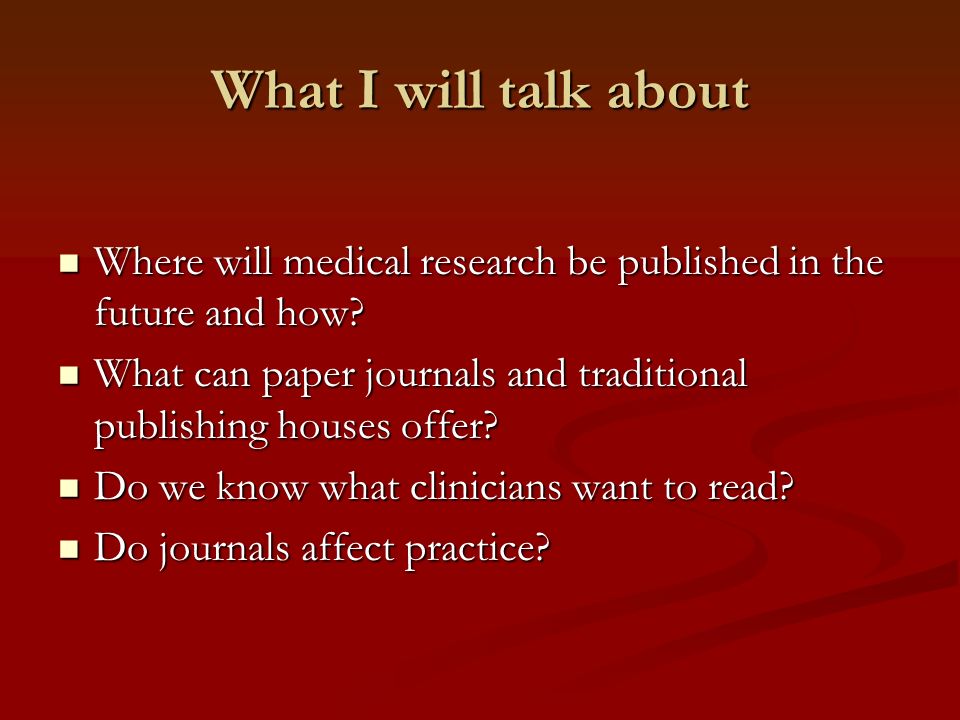 What I will talk about

- Where will medical research be published in the future and how?
- What can paper journals and traditional publishing houses offer?
- Do we know what clinicians want to read?
- Do journals affect practice?